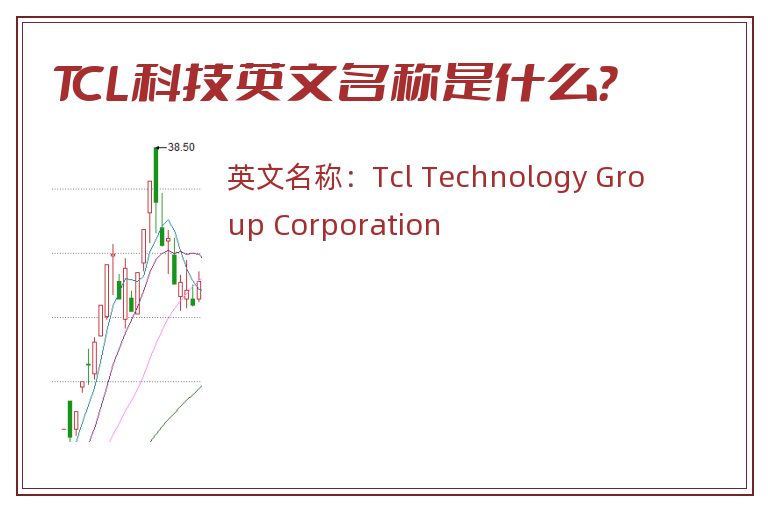 TCL科技英文名称是什么?

38.50

英文名称：Tcl Technology Group Corporation